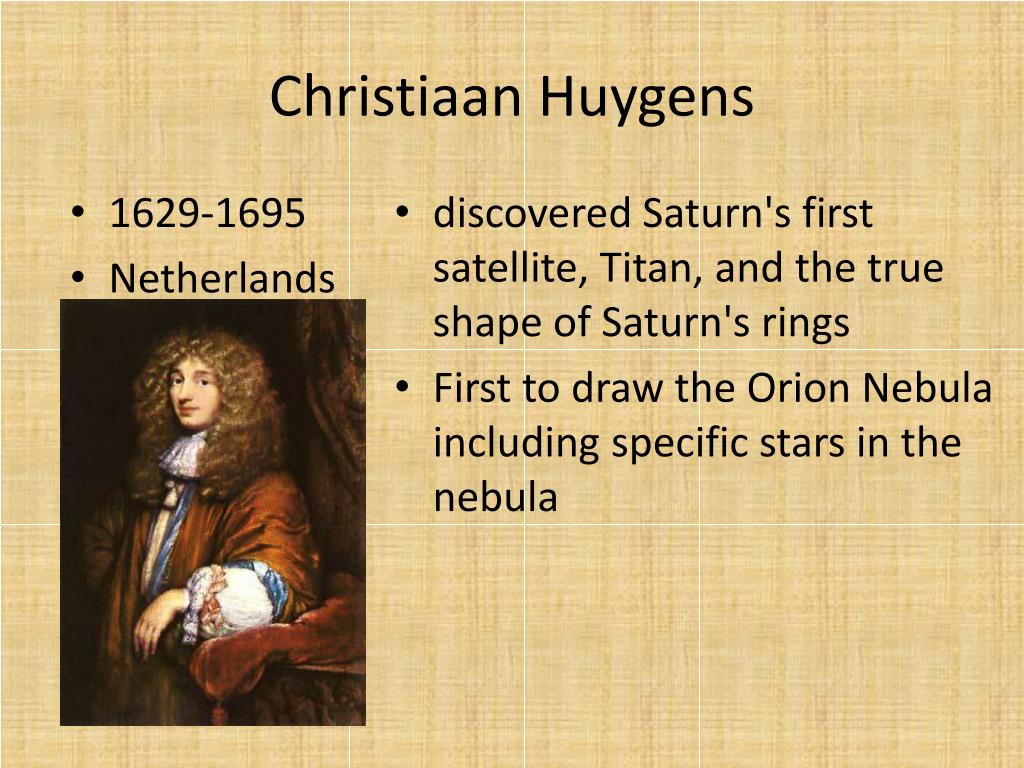 Christiaan Huygens

• 1629-1695
• Netherlands

• discovered Saturn's first satellite, Titan, and the true shape of Saturn's rings
• First to draw the Orion Nebula including specific stars in the nebula